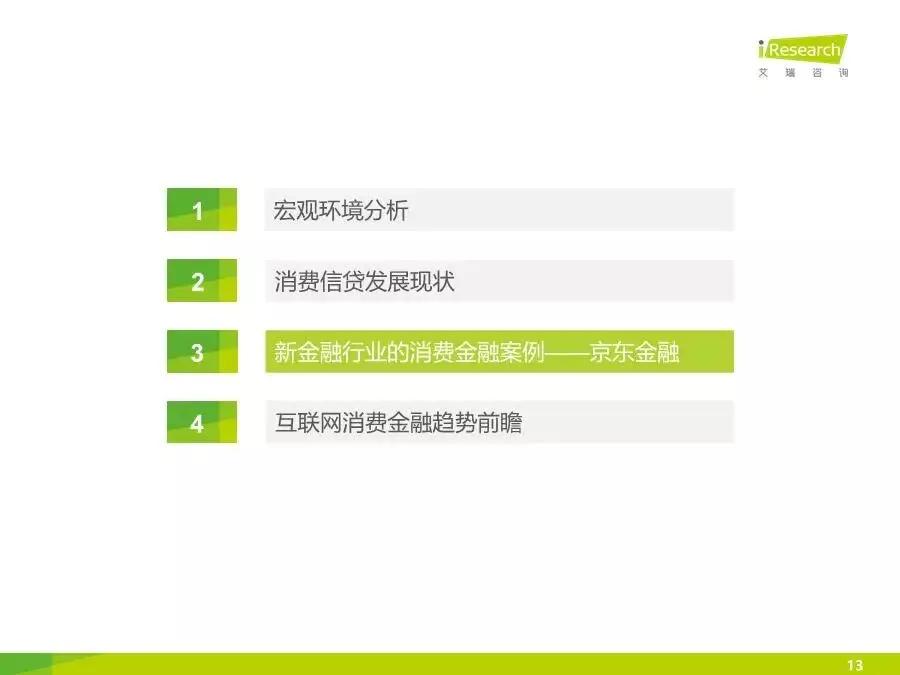 iResearch
艾瑞咨询

1 宏观环境分析

2 消费信贷发展现状

3 新金融行业的消费金融案例——京东金融

4 互联网消费金融趋势前瞻

13